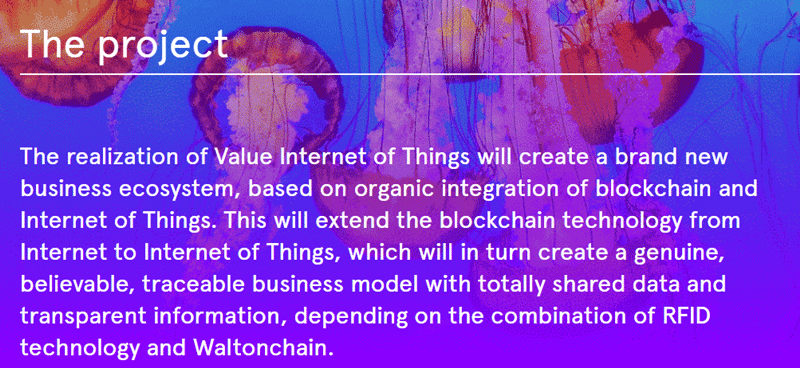 The project

The realization of Value Internet of Things will create a brand new business ecosystem, based on organic integration of blockchain and Internet of Things. This will extend the blockchain technology from Internet to Internet of Things, which will in turn create a genuine, believable, traceable business model with totally shared data and transparent information, depending on the combination of RFID technology and Waltonchain.